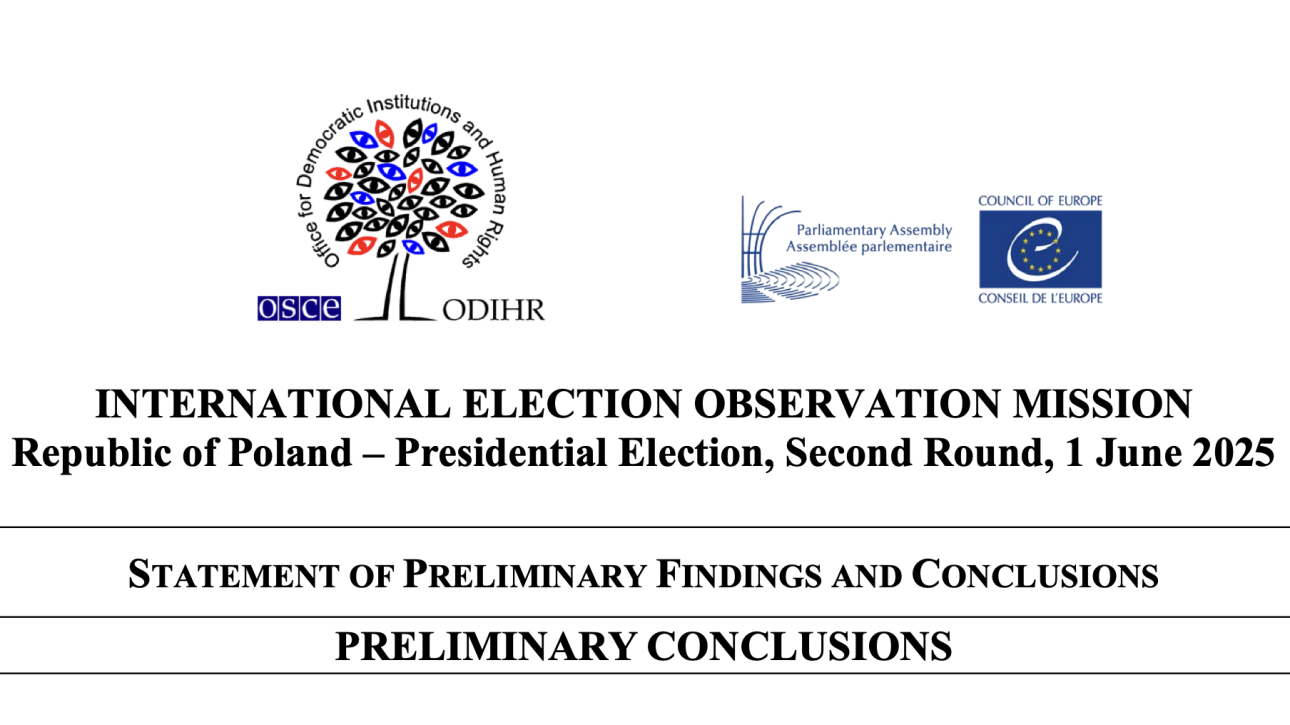 Office for Democratic Institutions and Human Rights

OSCE ODIHR

Parliamentary Assembly
Assemblée parlementaire

COUNCIL OF EUROPE
CONSEIL DE L'EUROPE

INTERNATIONAL ELECTION OBSERVATION MISSION
Republic of Poland – Presidential Election, Second Round, 1 June 2025

STATEMENT OF PRELIMINARY FINDINGS AND CONCLUSIONS

PRELIMINARY CONCLUSIONS